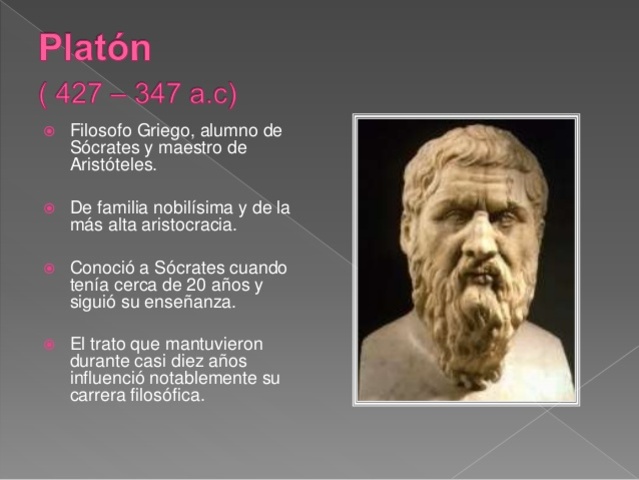 Platón

( 427 – 347 a.c)

Filosofo Griego, alumno de Sócrates y maestro de Aristóteles.

De familia nobilísima y de la más alta aristocracia.

Conoció a Sócrates cuando tenía cerca de 20 años y siguió su enseñanza.

El trato que mantuvieron durante casi diez años influenció notablemente su carrera filosófica.